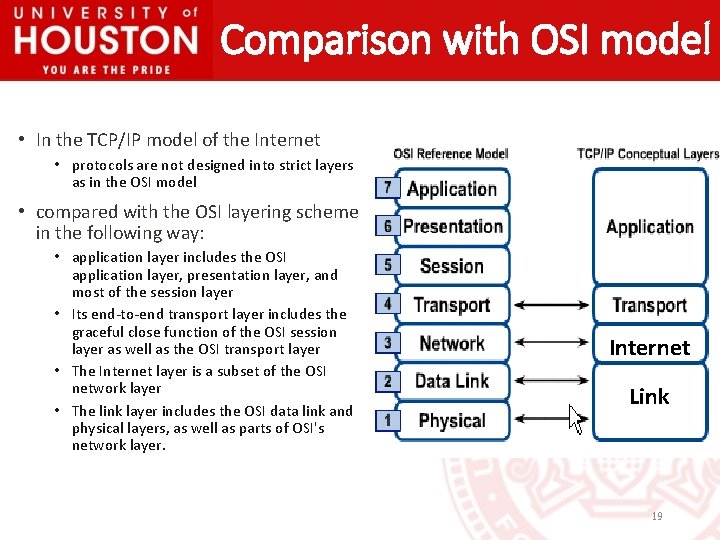 UNIVERSITY of
HOUSTON
YOU ARE THE PRIDE

Comparison with OSI model

• In the TCP/IP model of the Internet
  • protocols are not designed into strict layers as in the OSI model
• compared with the OSI layering scheme in the following way:
  • application layer includes the OSI application layer, presentation layer, and most of the session layer
  • Its end-to-end transport layer includes the graceful close function of the OSI session layer as well as the OSI transport layer
  • The Internet layer is a subset of the OSI network layer
  • The link layer includes the OSI data link and physical layers, as well as parts of OSI's network layer.

OSI Reference Model
7 Application
6 Presentation
5 Session
4 Transport
3 Network
2 Data Link
1 Physical

TCP/IP Conceptual Layers
Application
Transport
Internet
Link

19